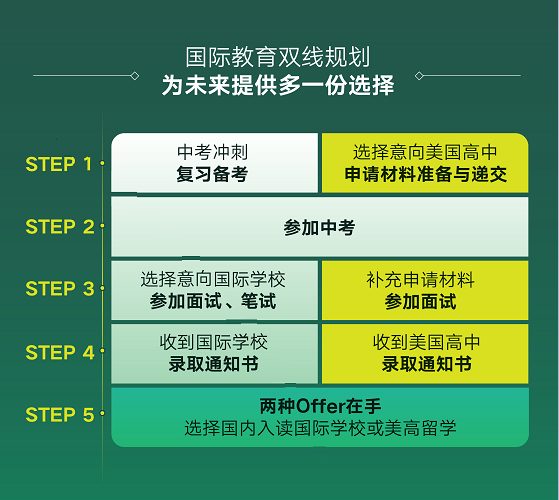 国际教育双线规划
为未来提供多一份选择

STEP 1
中考冲刺
复习备考

选择意向美国高中
申请材料准备与递交

STEP 2
参加中考

STEP 3
选择意向国际学校
参加面试、笔试

补充申请材料
参加面试

STEP 4
收到国际学校
录取通知书

收到美国高中
录取通知书

STEP 5
两种Offer在手
选择国内入读国际学校或美高留学